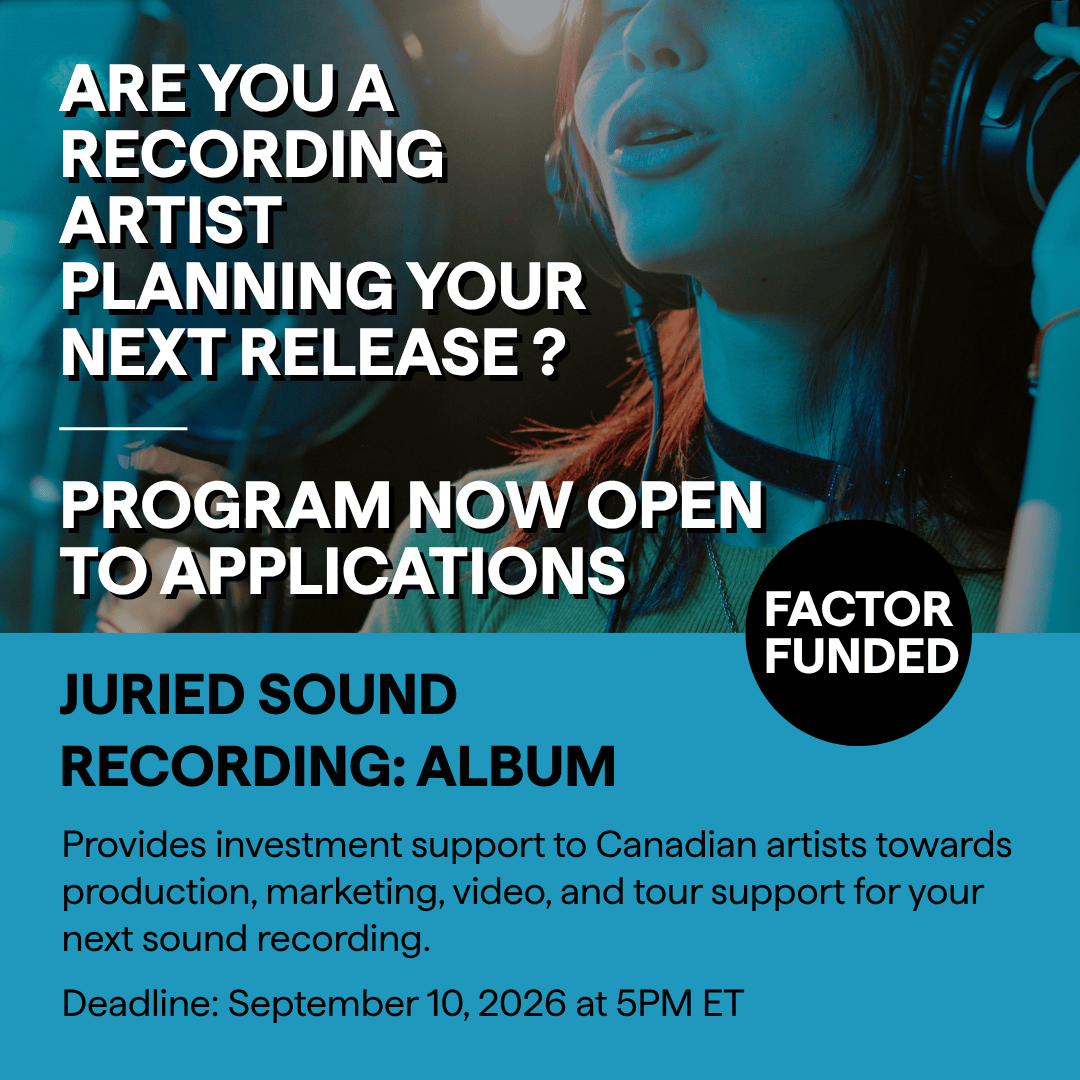 ARE YOU A RECORDING ARTIST PLANNING YOUR NEXT RELEASE ?

PROGRAM NOW OPEN TO APPLICATIONS

FACTOR FUNDED

JURIED SOUND RECORDING: ALBUM

Provides investment support to Canadian artists towards production, marketing, video, and tour support for your next sound recording.

Deadline: September 10, 2026 at 5PM ET